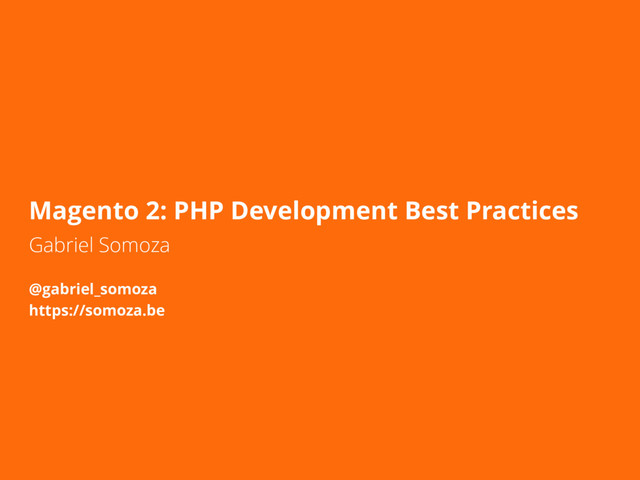 Magento 2: PHP Development Best Practices
Gabriel Somoza

@gabriel_somoza
https://somoza.be